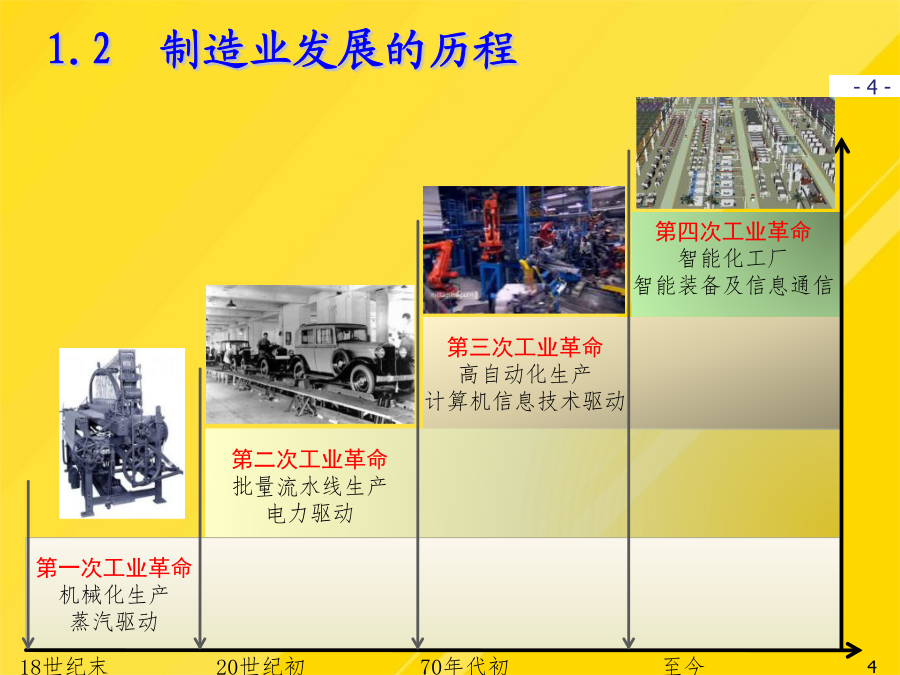 1.2 制造业发展的历程

- 4 -

第四次工业革命
智能化工厂
智能装备及信息通信

第三次工业革命
高自动化生产
计算机信息技术驱动

第二次工业革命
批量流水线生产
电力驱动

第一次工业革命
机械化生产
蒸汽驱动

18世纪末
20世纪初
70年代初
至今

4